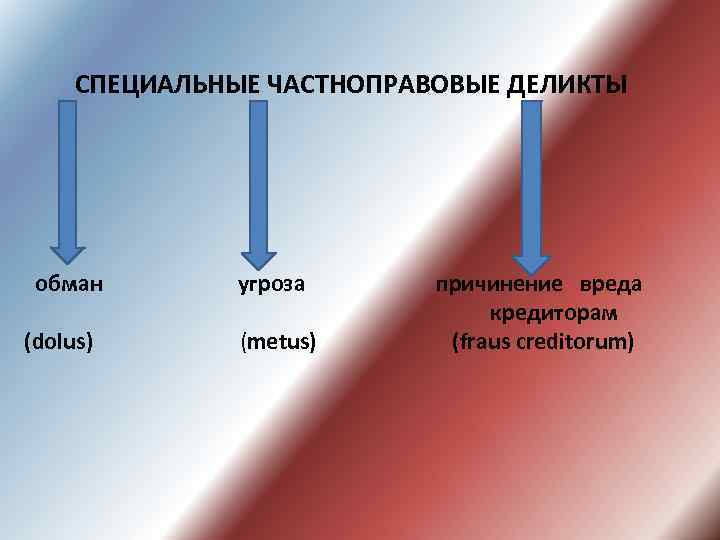 СПЕЦИАЛЬНЫЕ ЧАСТНОПРАВОВЫЕ ДЕЛИКТЫ

обман
(dolus)

угроза
(metus)

причинение вреда кредиторам
(fraus creditorum)